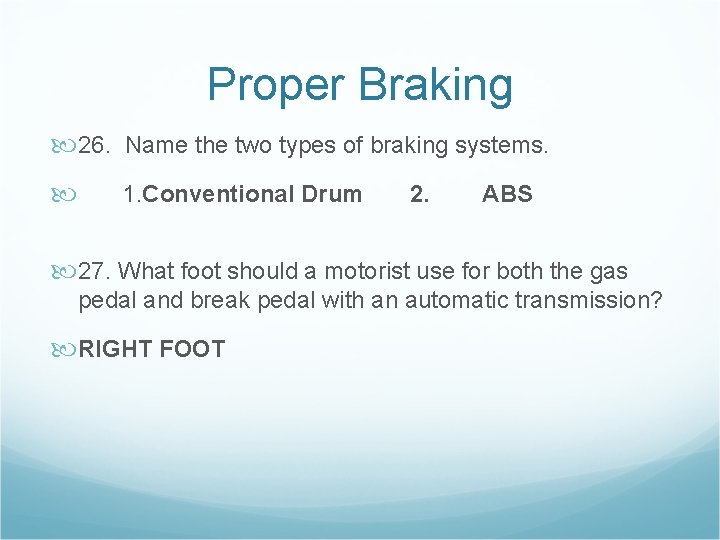 Proper Braking

26. Name the two types of braking systems.

1.Conventional Drum 2. ABS

27. What foot should a motorist use for both the gas pedal and break pedal with an automatic transmission?

RIGHT FOOT